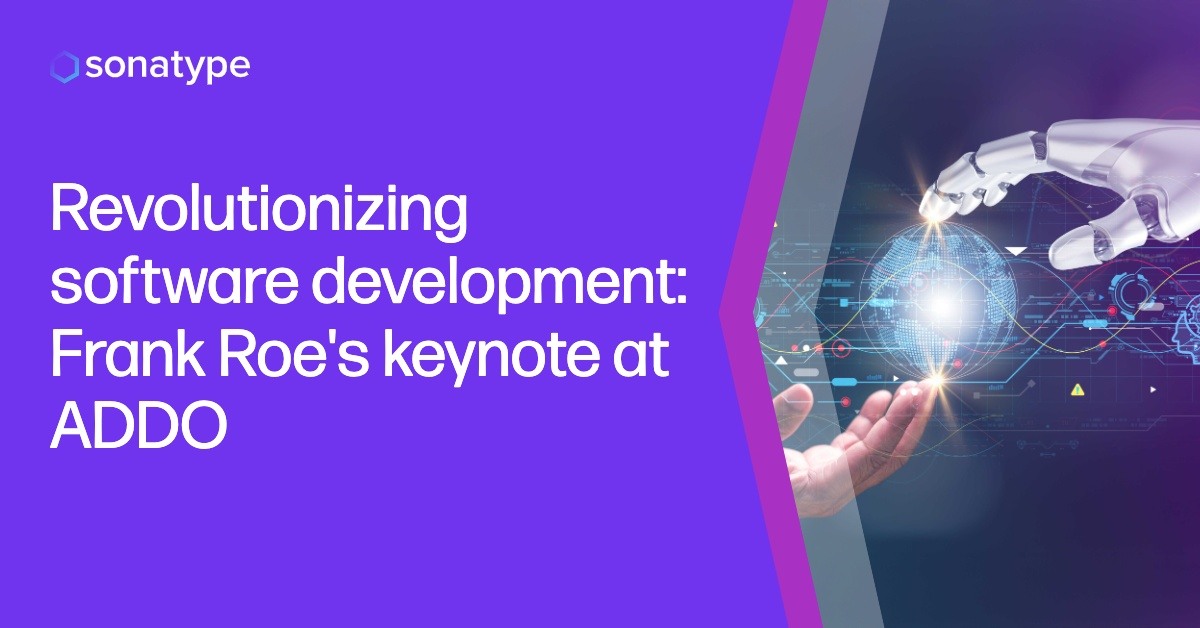 sonatype

Revolutionizing software development: Frank Roe's keynote at ADDO